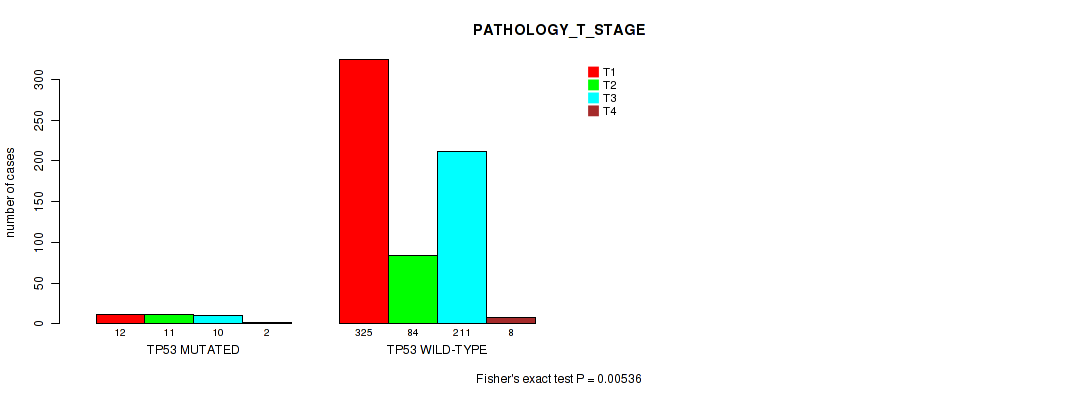 PATHOLOGY_T_STAGE

T1
T2
T3
T4

number of cases

0
50
100
150
200
250
300

12
11
10
2
TP53 MUTATED

325
84
211
8
TP53 WILD-TYPE

Fisher's exact test P = 0.00536